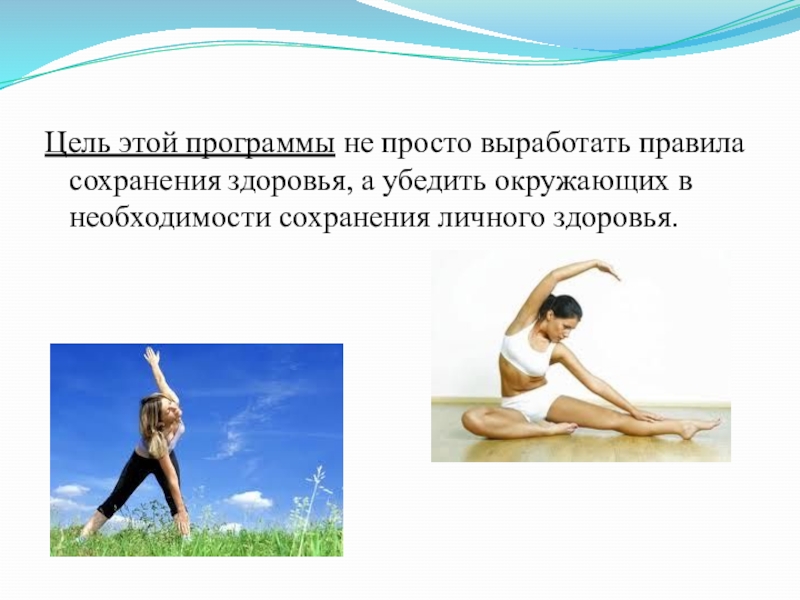 Цель этой программы не просто выработать правила сохранения здоровья, а убедить окружающих в необходимости сохранения личного здоровья.